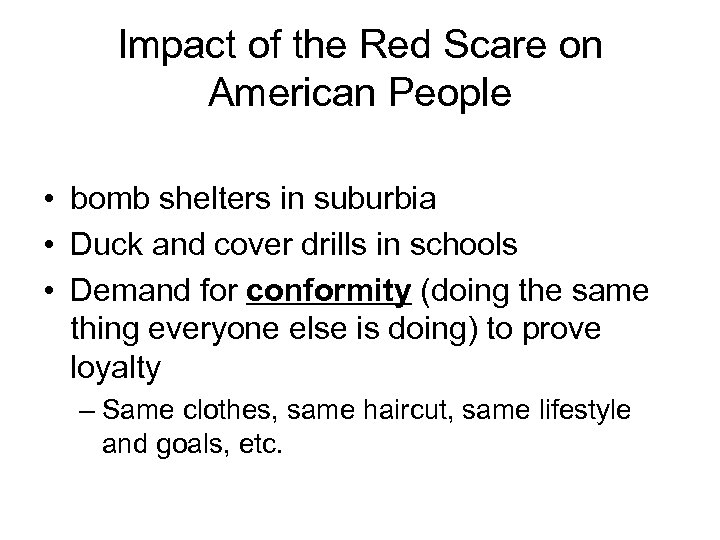 Impact of the Red Scare on American People

• bomb shelters in suburbia
• Duck and cover drills in schools
• Demand for conformity (doing the same thing everyone else is doing) to prove loyalty
– Same clothes, same haircut, same lifestyle and goals, etc.